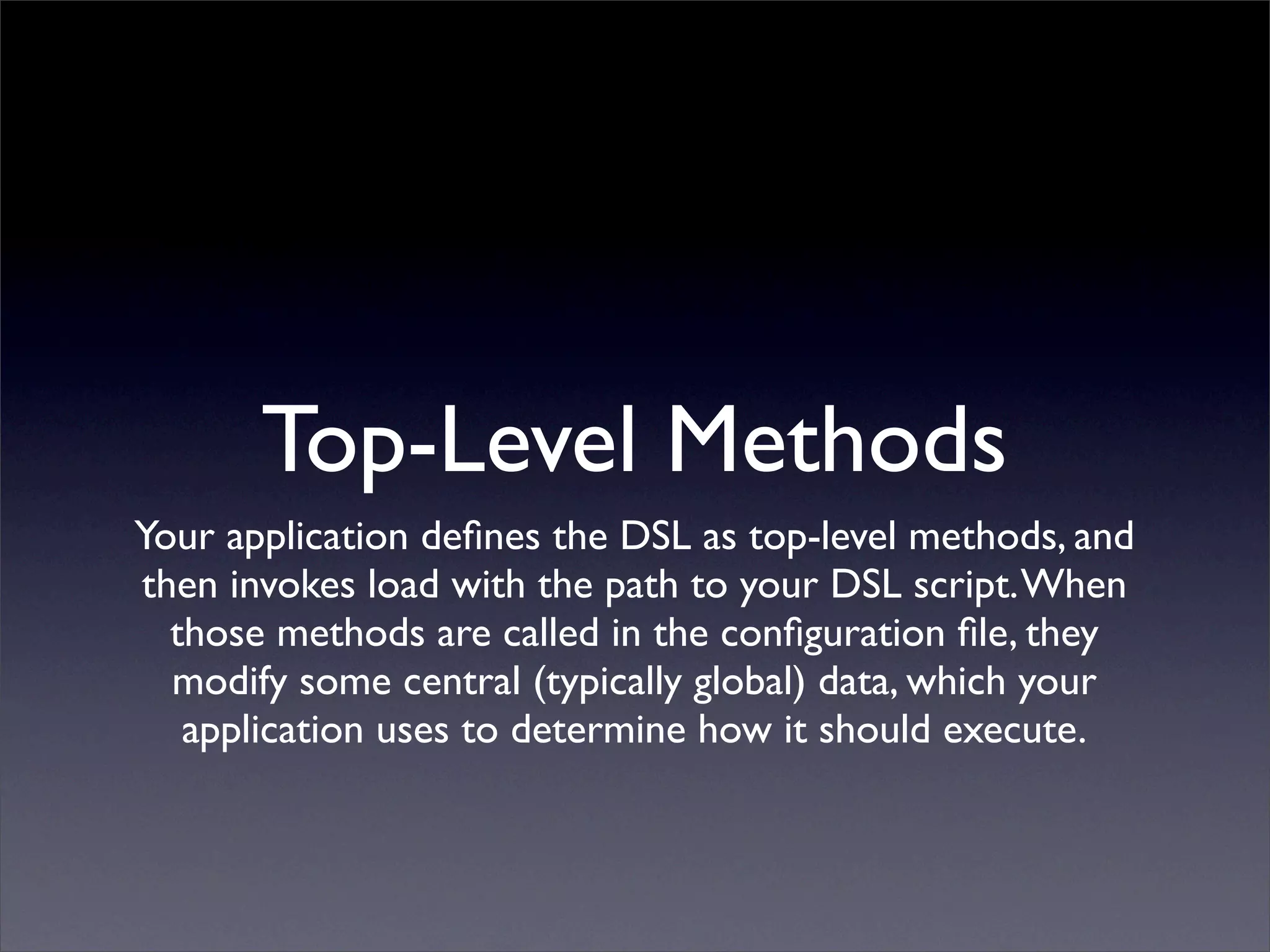 Top-Level Methods

Your application defines the DSL as top-level methods, and then invokes load with the path to your DSL script. When those methods are called in the configuration file, they modify some central (typically global) data, which your application uses to determine how it should execute.